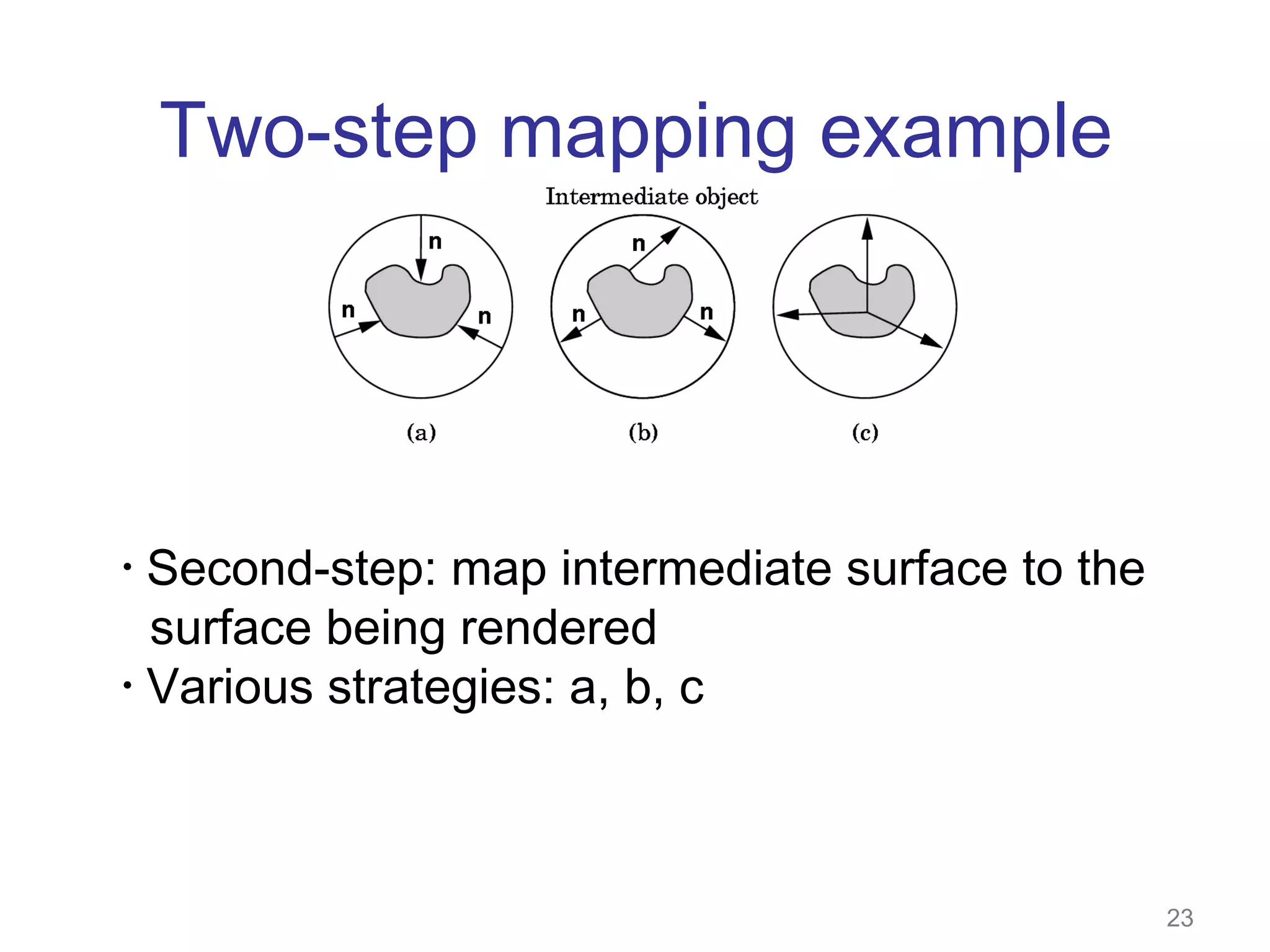 Two-step mapping example

Intermediate object

n

n

n

n

n

n

(a)

(b)

(c)

• Second-step: map intermediate surface to the surface being rendered
• Various strategies: a, b, c

23